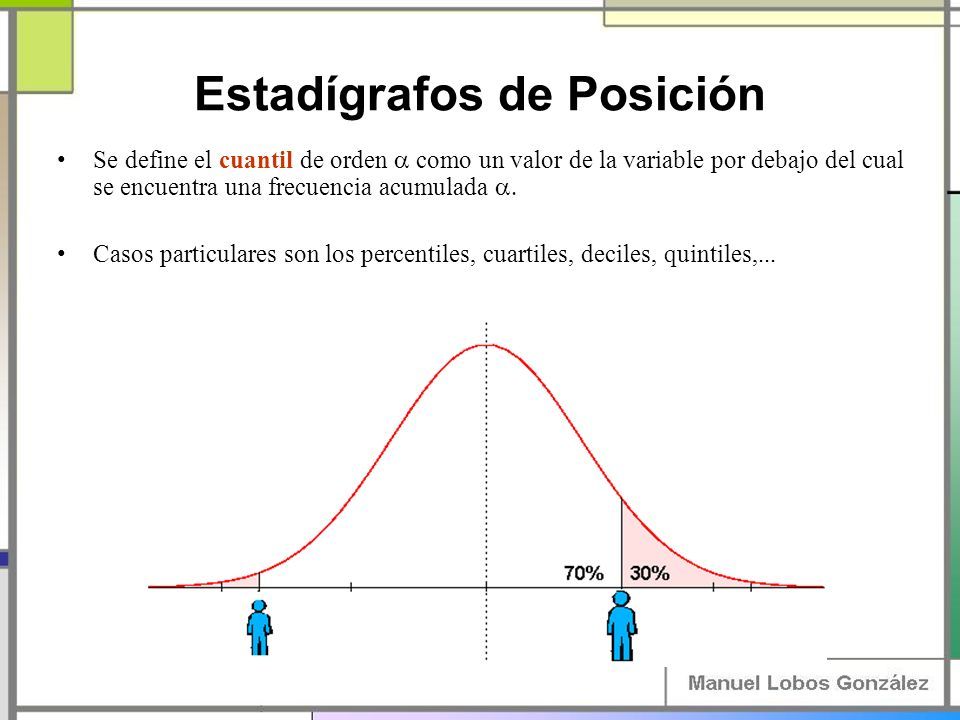 Estadígrafos de Posición

• Se define el cuantil de orden $\alpha$ como un valor de la variable por debajo del cual se encuentra una frecuencia acumulada $\alpha$.

• Casos particulares son los percentiles, cuartiles, deciles, quintiles,...

70% 30%

Manuel Lobos González